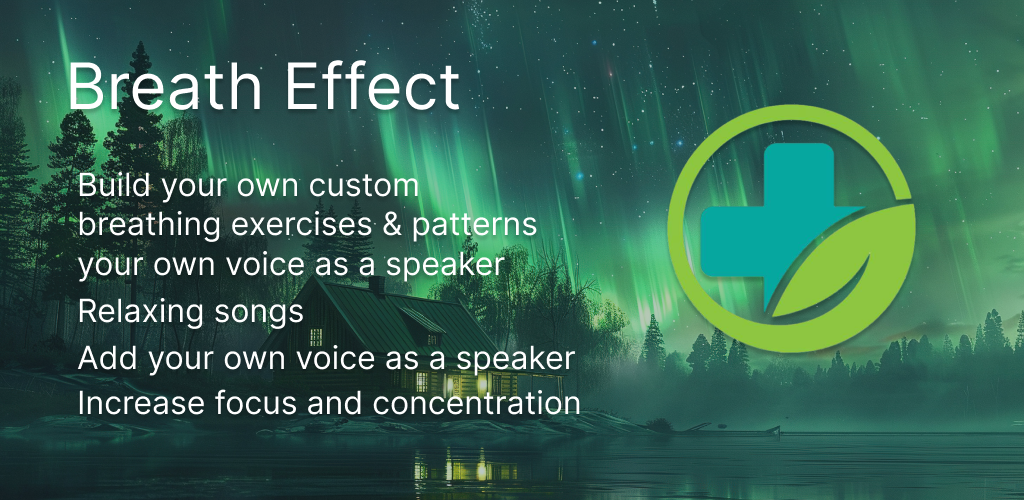 Breath Effect

Build your own custom breathing exercises & patterns your own voice as a speaker

Relaxing songs

Add your own voice as a speaker

Increase focus and concentration